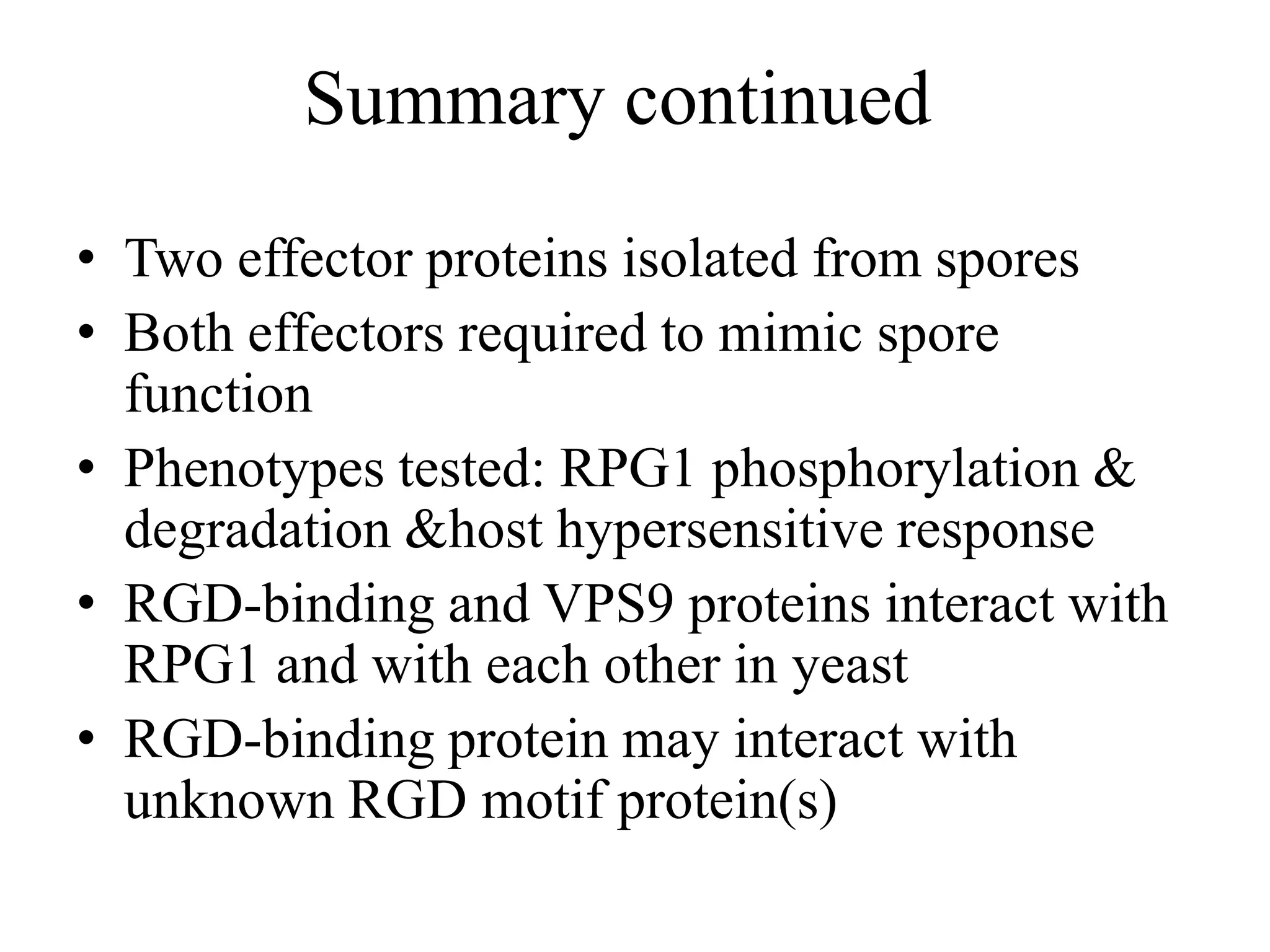 Summary continued

• Two effector proteins isolated from spores
• Both effectors required to mimic spore function
• Phenotypes tested: RPG1 phosphorylation & degradation &host hypersensitive response
• RGD-binding and VPS9 proteins interact with RPG1 and with each other in yeast
• RGD-binding protein may interact with unknown RGD motif protein(s)